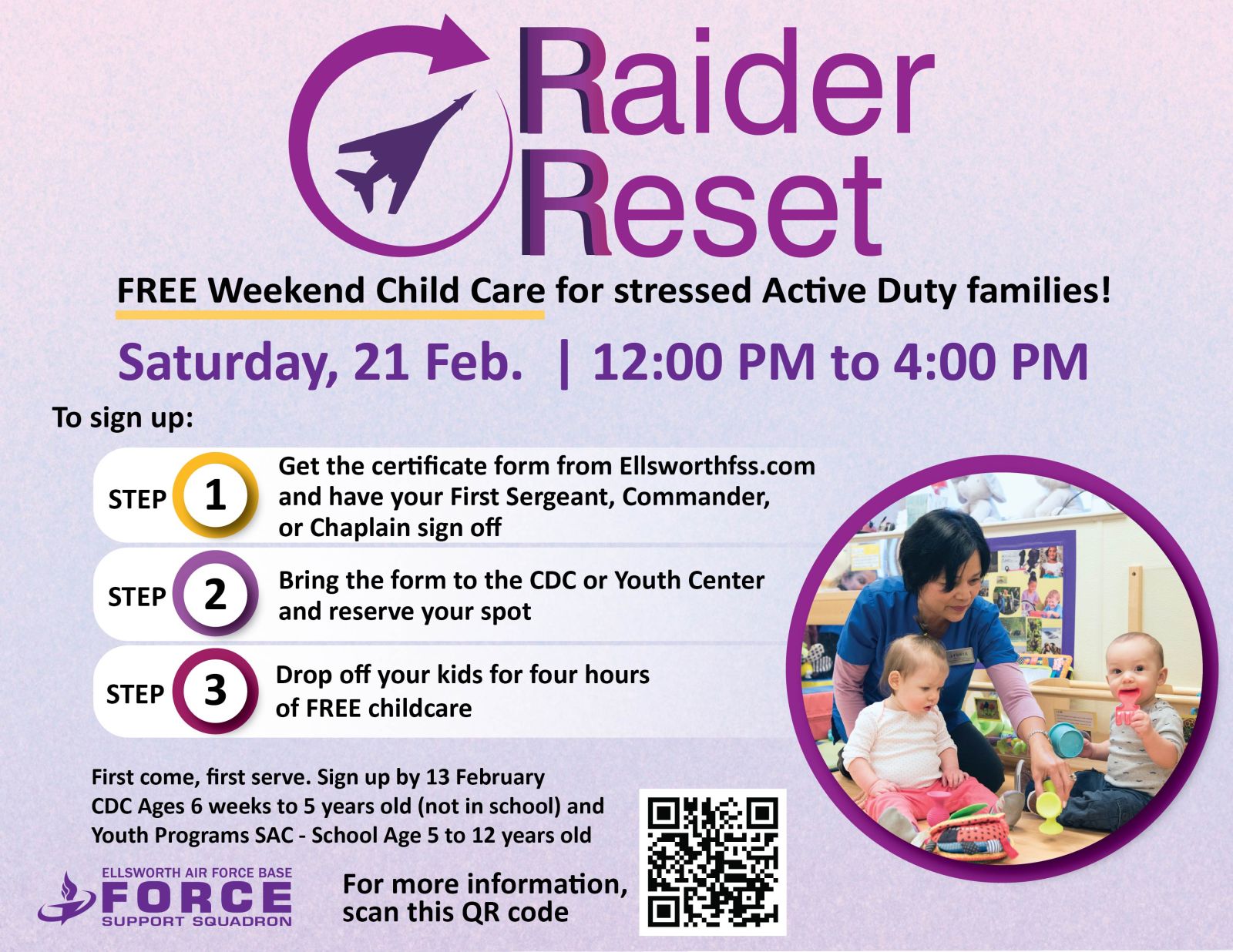 Raider Reset

FREE Weekend Child Care for stressed Active Duty families!

Saturday, 21 Feb. | 12:00 PM to 4:00 PM

To sign up:

STEP 1 Get the certificate form from Ellsworthfss.com and have your First Sergeant, Commander, or Chaplain sign off

STEP 2 Bring the form to the CDC or Youth Center and reserve your spot

STEP 3 Drop off your kids for four hours of FREE childcare

First come, first serve. Sign up by 13 February
CDC Ages 6 weeks to 5 years old (not in school) and
Youth Programs SAC - School Age 5 to 12 years old

ELLSWORTH AIR FORCE BASE
FORCE
SUPPORT SQUADRON

For more information, scan this QR code